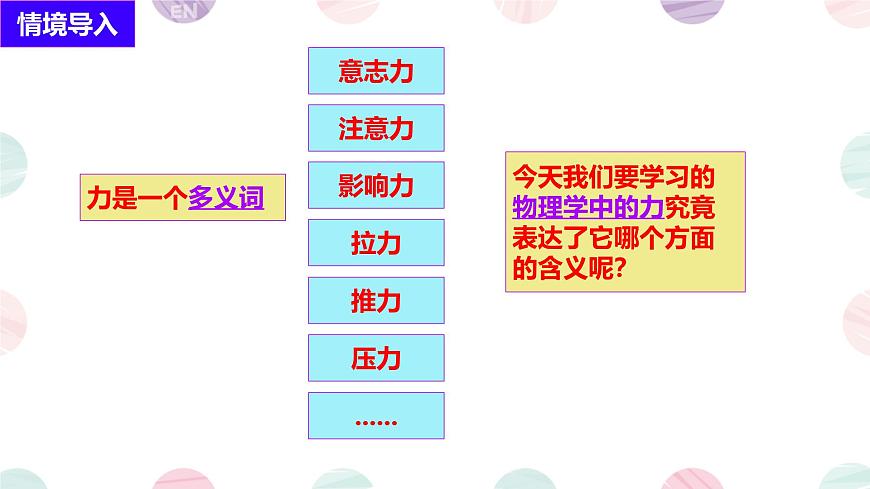 情境导入

EN

力是一个多义词

意志力

注意力

影响力

拉力

推力

压力

……

今天我们要学习的物理学中的力究竟表达了它哪个方面的含义呢?